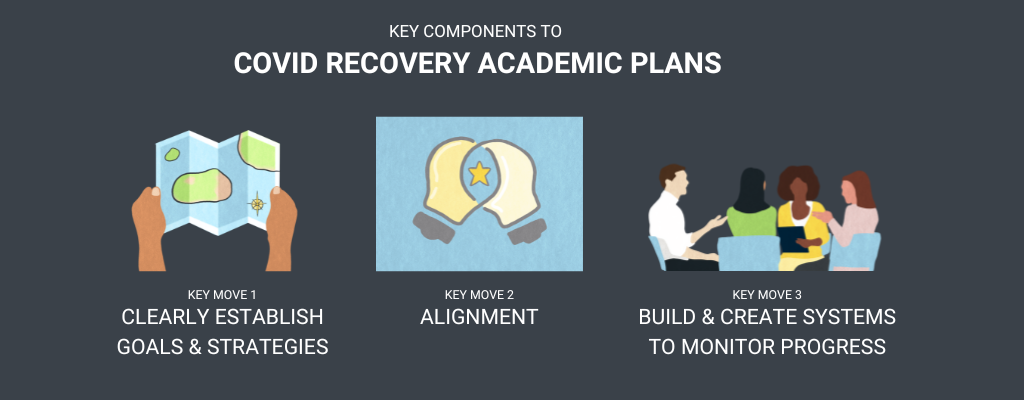 KEY COMPONENTS TO

COVID RECOVERY ACADEMIC PLANS

KEY MOVE 1

CLEARLY ESTABLISH GOALS & STRATEGIES

KEY MOVE 2

ALIGNMENT

KEY MOVE 3

BUILD & CREATE SYSTEMS TO MONITOR PROGRESS